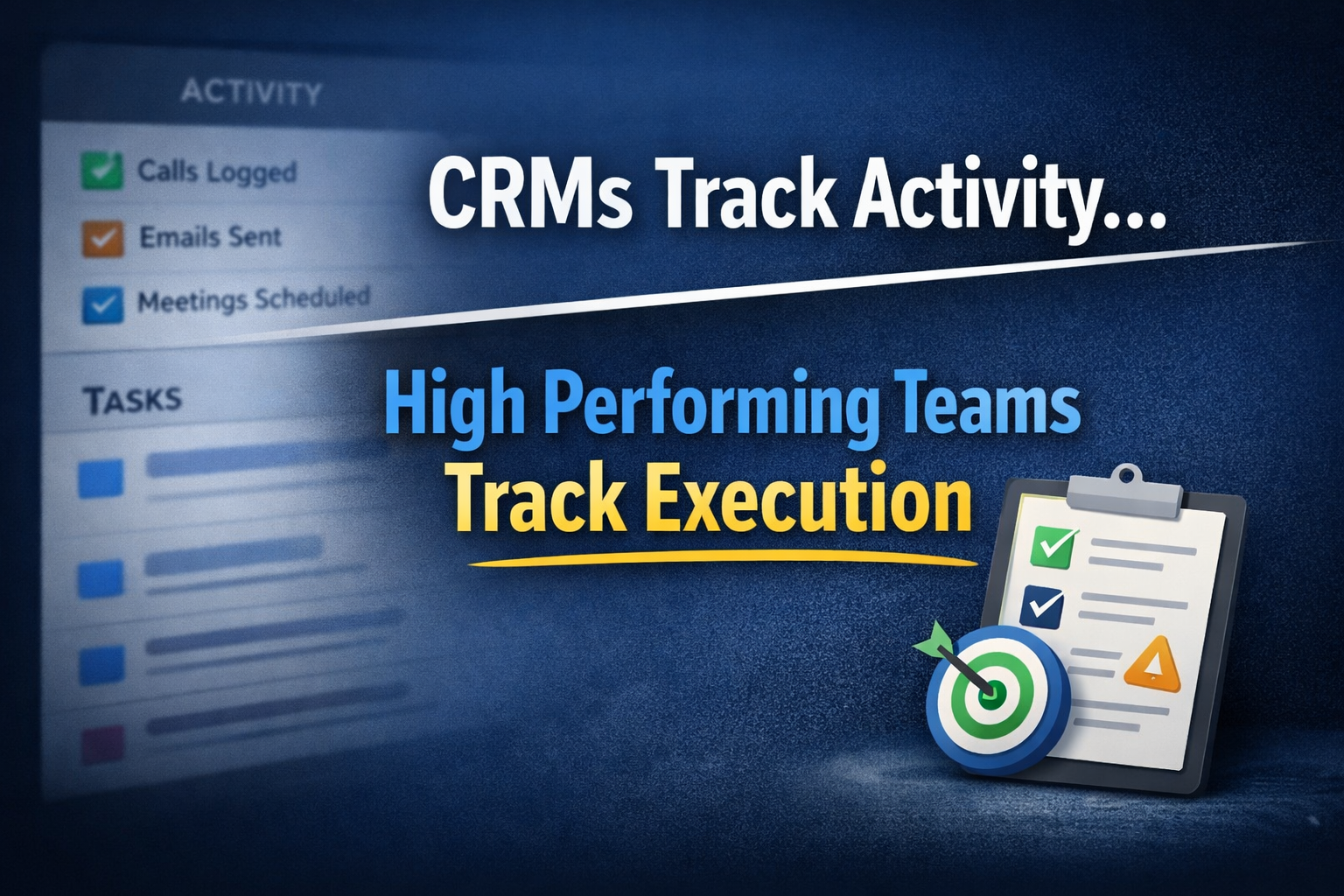 ACTIVITY

Calls Logged

Emails Sent

Meetings Scheduled

TASKS

CRMs Track Activity...

High Performing Teams Track Execution